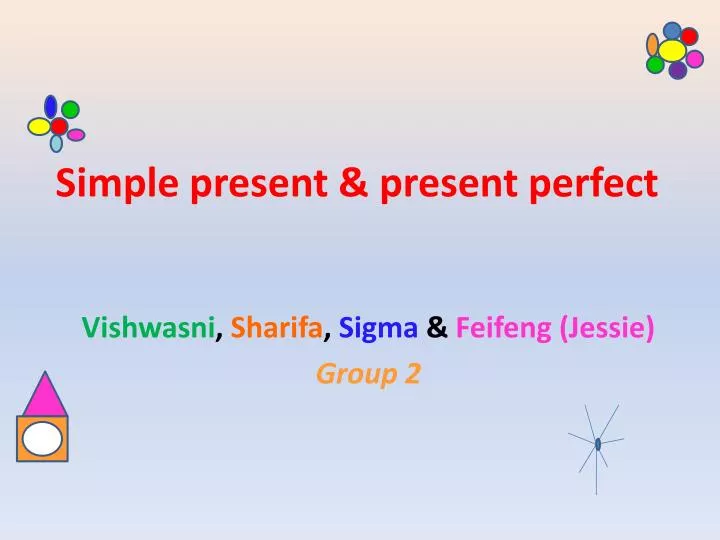 Simple present & present perfect

Vishwasni, Sharifa, Sigma & Feifeng (Jessie)
Group 2